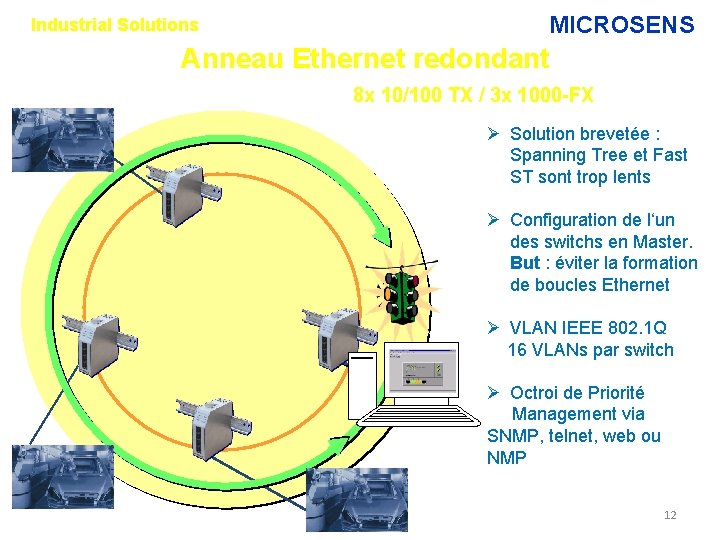 Industrial Solutions

MICROSENS

Anneau Ethernet redondant

8x 10/100 TX / 3x 1000-FX

➢ Solution brevetée : Spanning Tree et Fast ST sont trop lents

➢ Configuration de l'un des switchs en Master. **But** : éviter la formation de boucles Ethernet

➢ VLAN IEEE 802.1Q 16 VLANs par switch

➢ Octroi de Priorité Management via SNMP, telnet, web ou NMP

12